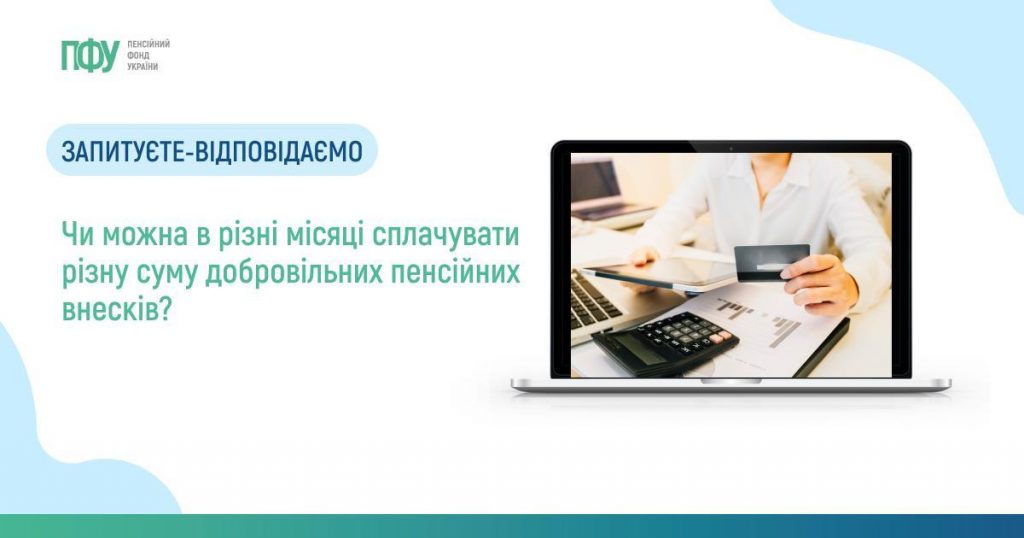 ПФУ ПЕНСІЙНИЙ ФОНД УКРАЇНИ

ЗАПИТУЄТЕ-ВІДПОВІДАЄМО

Чи можна в різні місяці сплачувати різну суму добровільних пенсійних внесків?